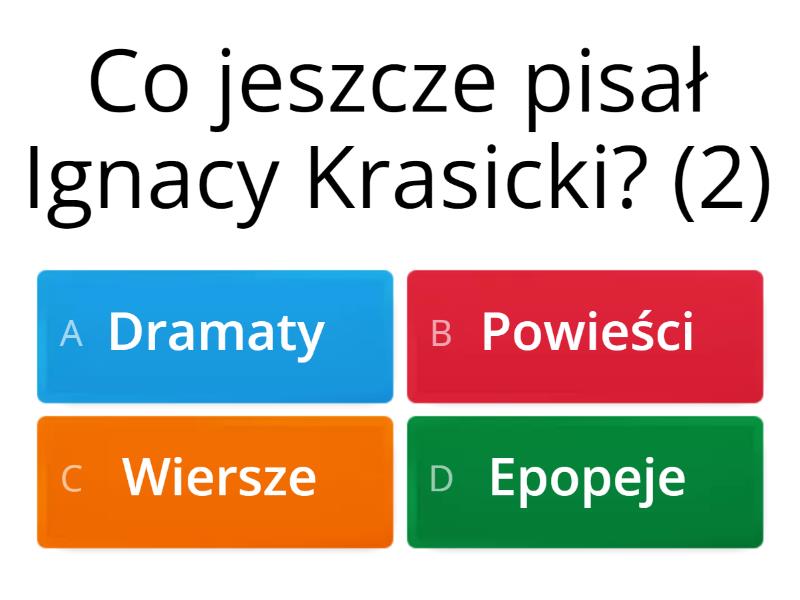 Co jeszcze pisał Ignacy Krasicki? (2)

A Dramaty

B Powieści

C Wiersze

D Epopeje